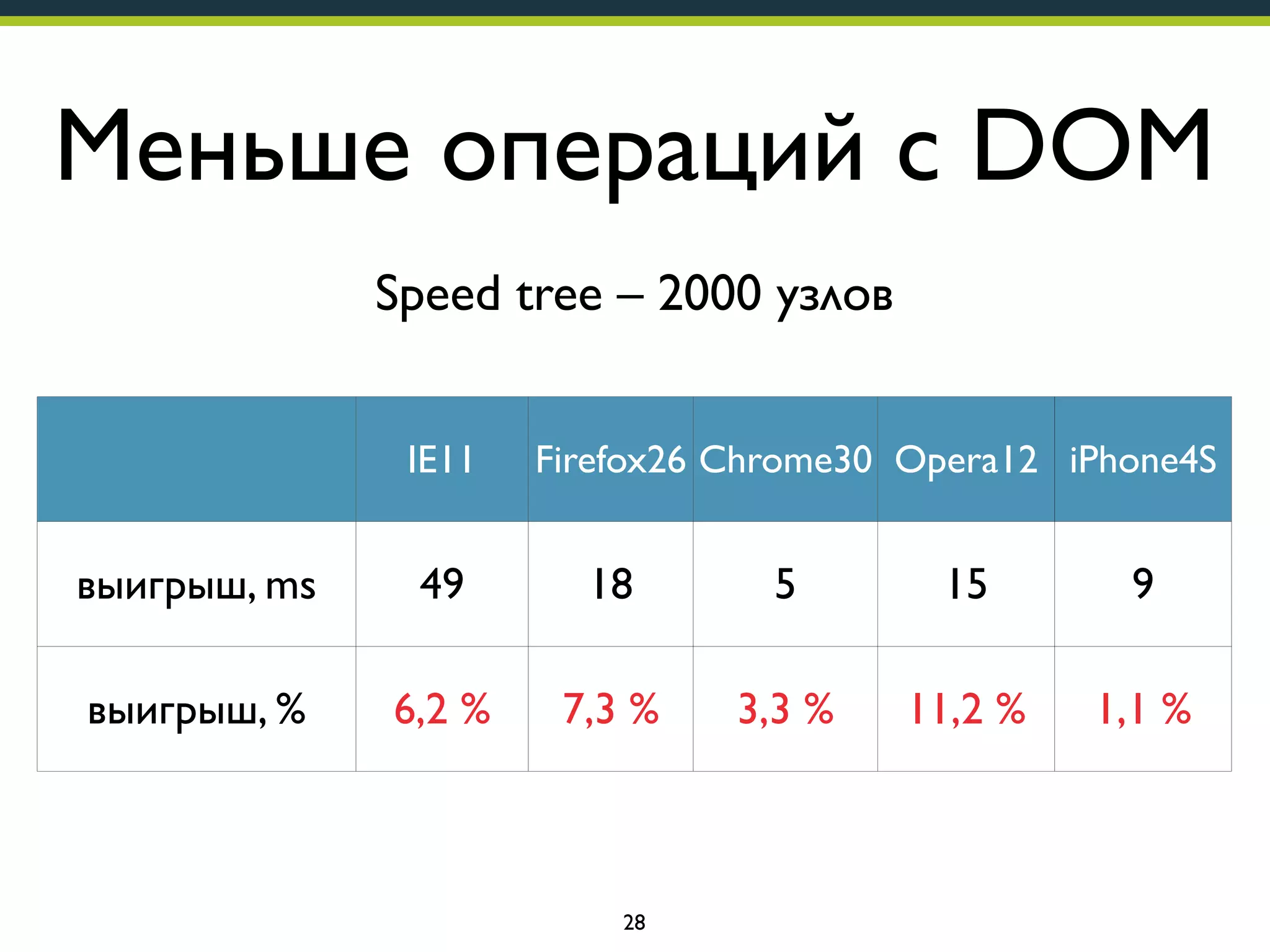 Меньше операций с DOM

Speed tree – 2000 узлов

| | IE11 | Firefox26 | Chrome30 | Opera12 | iPhone4S |
|---|---|---|---|---|---|
| выигрыш, ms | 49 | 18 | 5 | 15 | 9 |
| выигрыш, % | 6,2 % | 7,3 % | 3,3 % | 11,2 % | 1,1 % |

28